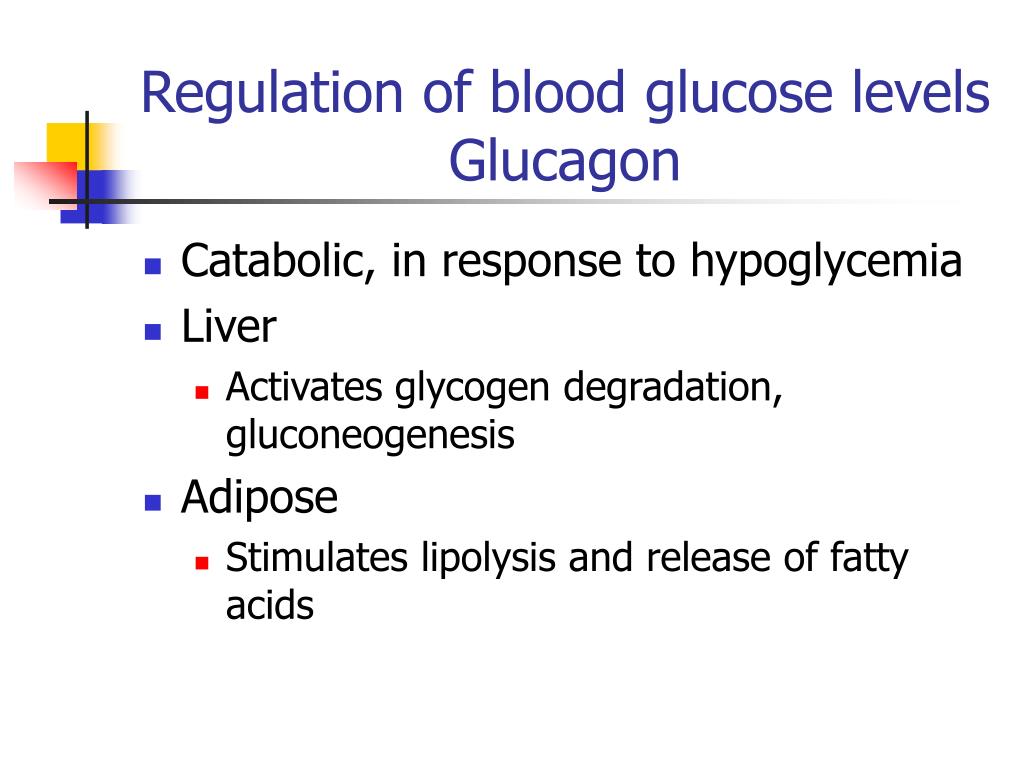 Regulation of blood glucose levels
Glucagon

- Catabolic, in response to hypoglycemia
- Liver
  - Activates glycogen degradation, gluconeogenesis
- Adipose
  - Stimulates lipolysis and release of fatty acids